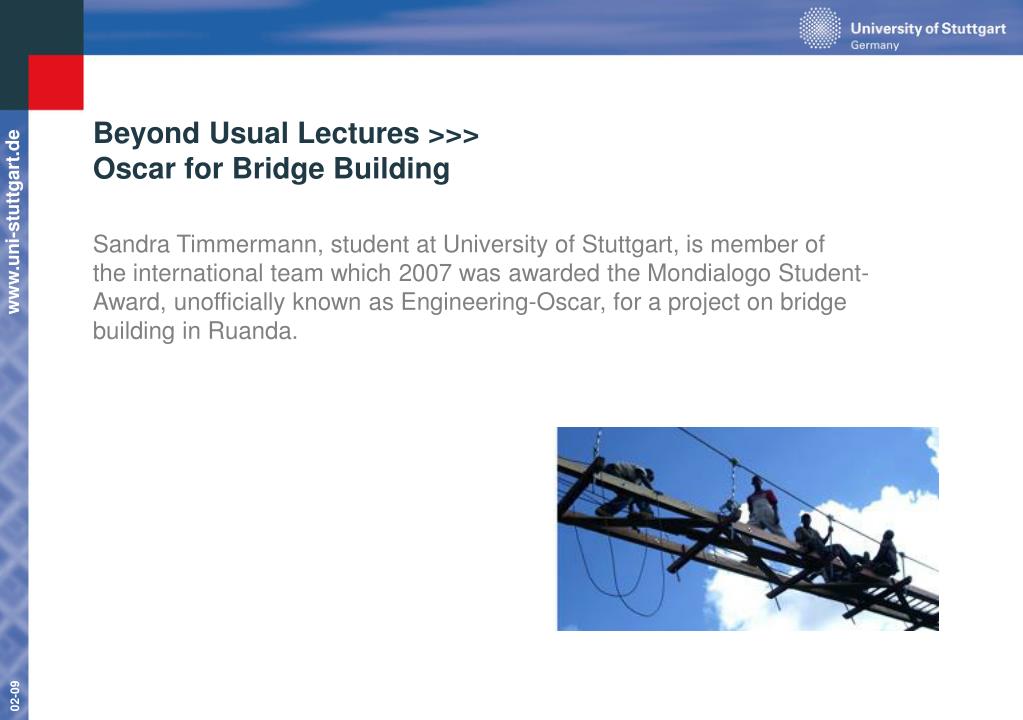 University of Stuttgart
Germany

www.uni-stuttgart.de

Beyond Usual Lectures >>>
Oscar for Bridge Building

Sandra Timmermann, student at University of Stuttgart, is member of the international team which 2007 was awarded the Mondialogo Student-Award, unofficially known as Engineering-Oscar, for a project on bridge building in Ruanda.

02-09